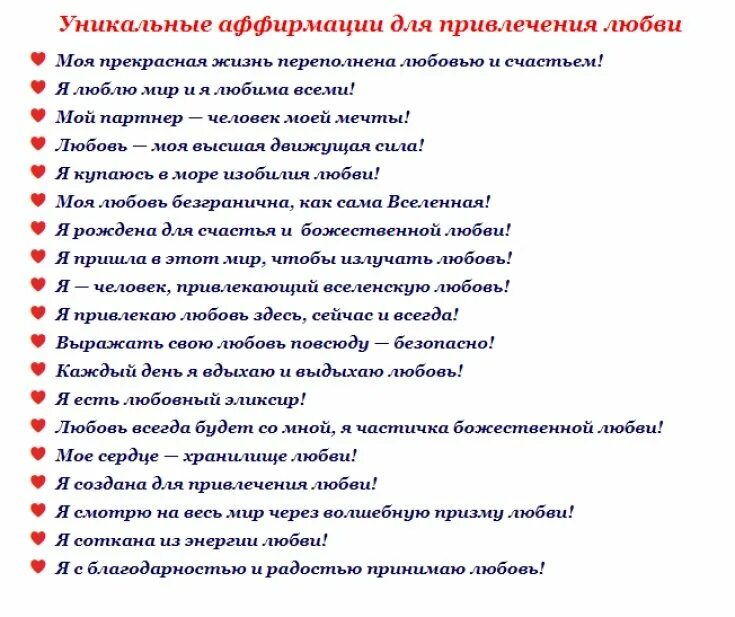 Уникальные аффирмации для привлечения любви

♥ Моя прекрасная жизнь переполнена любовью и счастьем!
♥ Я люблю мир и я любима всеми!
♥ Мой партнер — человек моей мечты!
♥ Любовь — моя высшая движущая сила!
♥ Я купаюсь в море изобилия любви!
♥ Моя любовь безгранична, как сама Вселенная!
♥ Я рождена для счастья и божественной любви!
♥ Я пришла в этот мир, чтобы излучать любовь!
♥ Я — человек, привлекающий вселенскую любовь!
♥ Я привлекаю любовь здесь, сейчас и всегда!
♥ Выражать свою любовь повсюду — безопасно!
♥ Каждый день я вдыхаю и выдыхаю любовь!
♥ Я есть любовный эликсир!
♥ Любовь всегда будет со мной, я частичка божественной любви!
♥ Мое сердце — хранилище любви!
♥ Я создана для привлечения любви!
♥ Я смотрю на весь мир через волшебную призму любви!
♥ Я соткана из энергии любви!
♥ Я с благодарностью и радостью принимаю любовь!